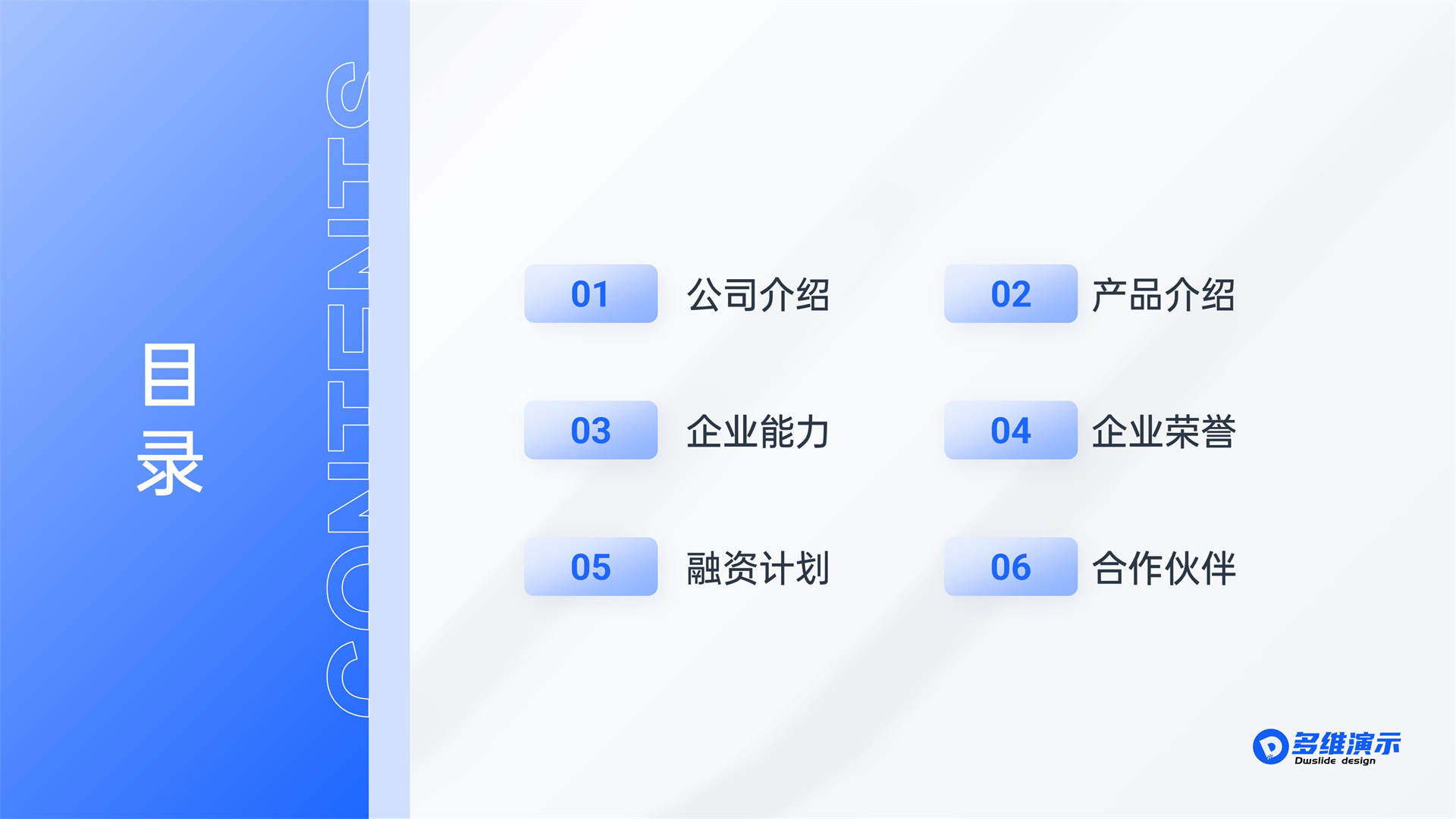 目录

CONTENTS

01 公司介绍

02 产品介绍

03 企业能力

04 企业荣誉

05 融资计划

06 合作伙伴

多维演示
Dwslide design